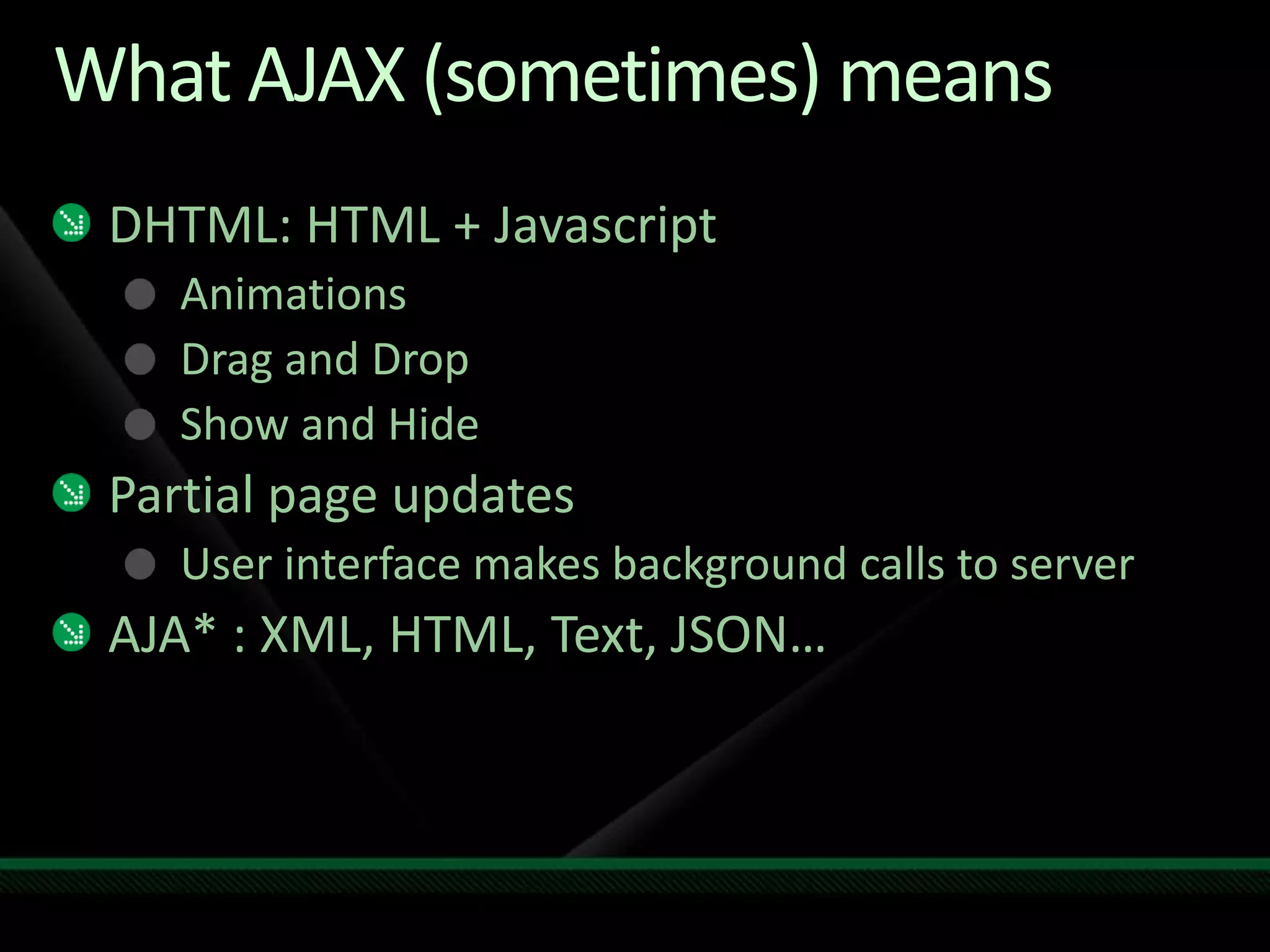 What AJAX (sometimes) means

DHTML: HTML + Javascript
Animations
Drag and Drop
Show and Hide
Partial page updates
User interface makes background calls to server
AJA* : XML, HTML, Text, JSON…